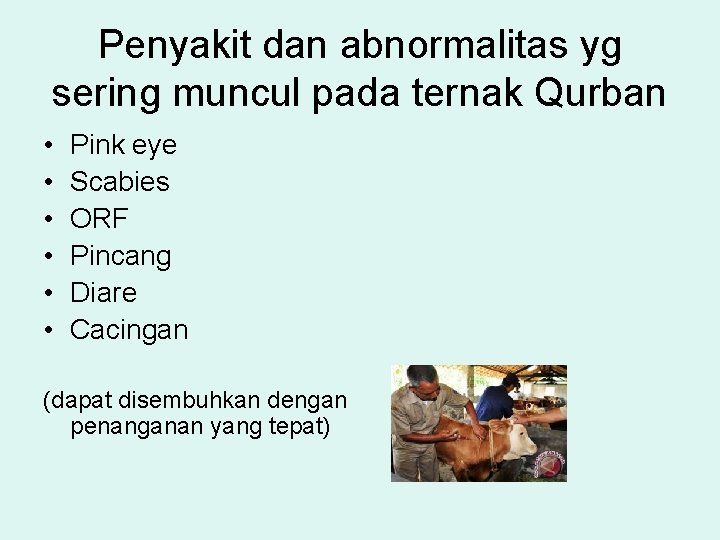 Penyakit dan abnormalitas yg sering muncul pada ternak Qurban

• Pink eye
• Scabies
• ORF
• Pincang
• Diare
• Cacingan

(dapat disembuhkan dengan penanganan yang tepat)